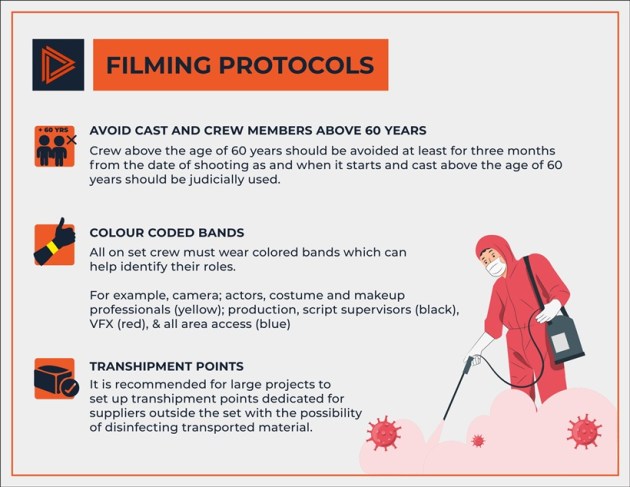 FILMING PROTOCOLS

+ 60 YRS

AVOID CAST AND CREW MEMBERS ABOVE 60 YEARS

Crew above the age of 60 years should be avoided at least for three months from the date of shooting as and when it starts and cast above the age of 60 years should be judicially used.

COLOUR CODED BANDS

All on set crew must wear colored bands which can help identify their roles.

For example, camera; actors, costume and makeup professionals (yellow); production, script supervisors (black), VFX (red), & all area access (blue)

TRANSHIPMENT POINTS

It is recommended for large projects to set up transhipment points dedicated for suppliers outside the set with the possibility of disinfecting transported material.